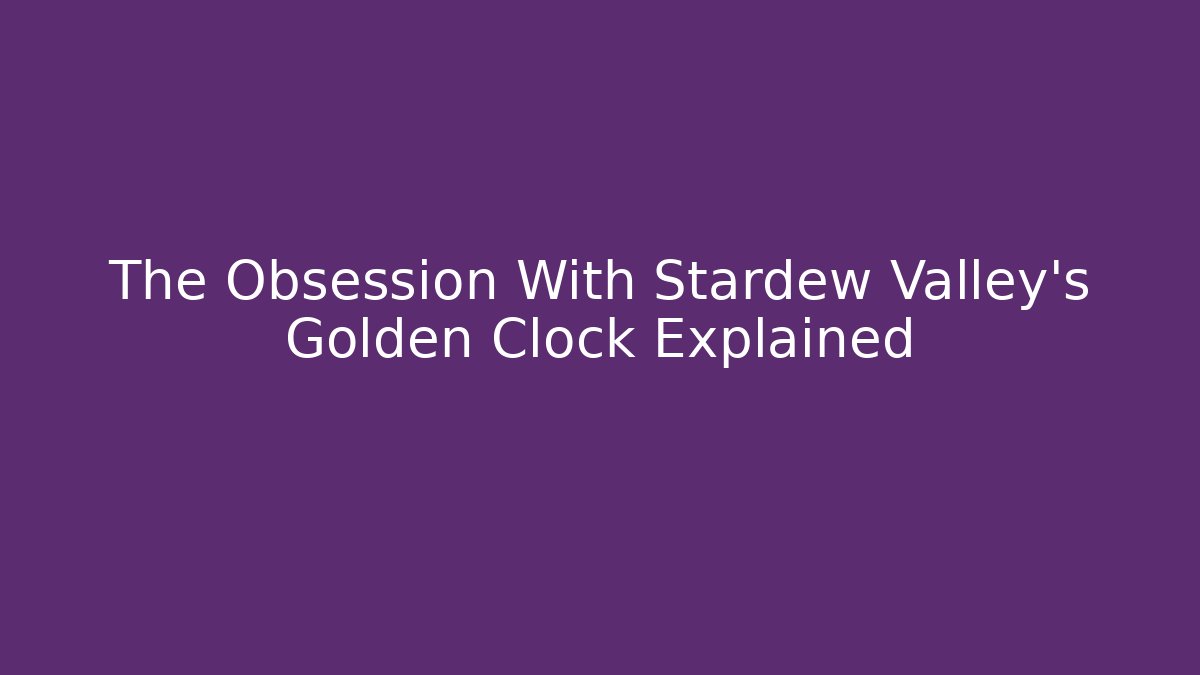 The Obsession With Stardew Valley's Golden Clock Explained